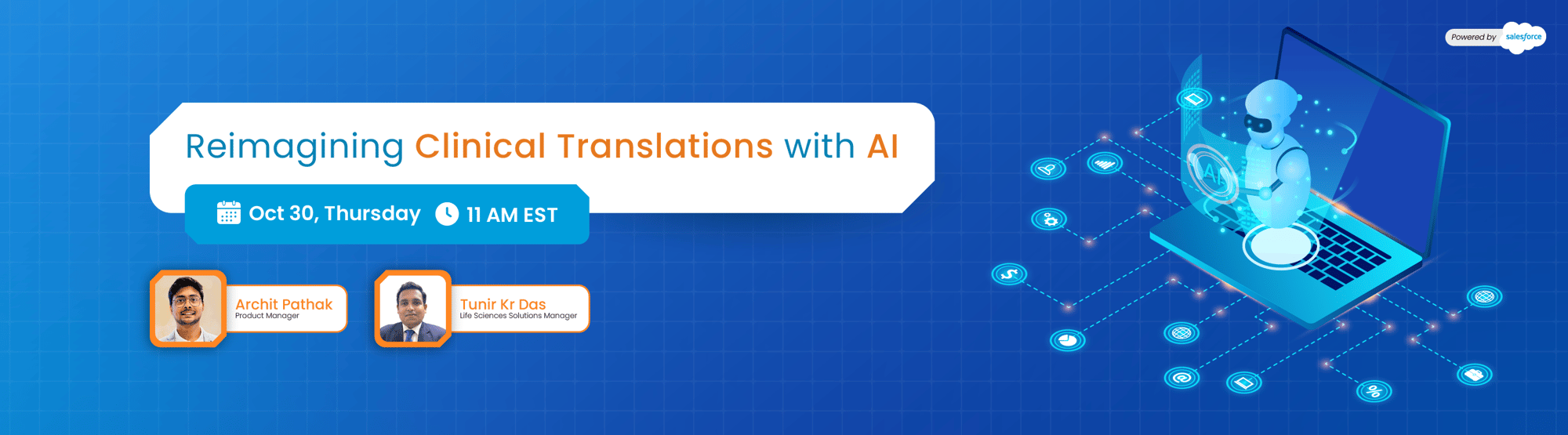 Powered by salesforce

Reimagining Clinical Translations with AI

Oct 30, Thursday 11 AM EST

Archit Pathak
Product Manager

Tunir Kr Das
Life Sciences Solutions Manager

AI